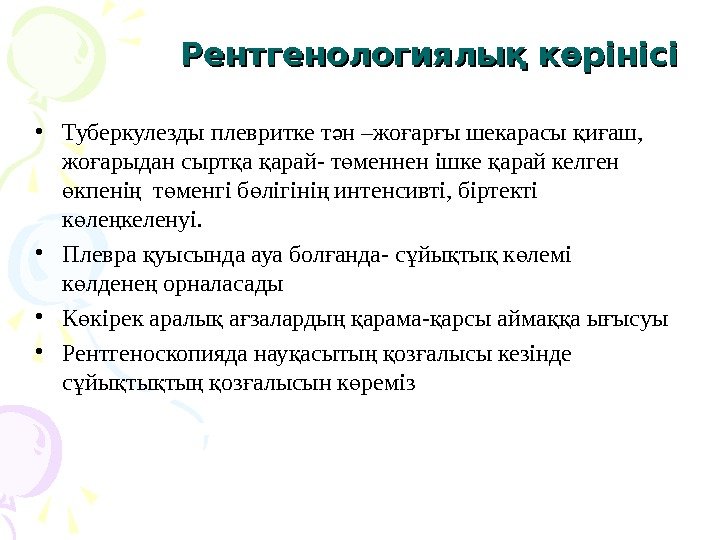 Рентгенологиялық көрінісі

• Туберкулезды плевритке тән –жоғарғы шекарасы қиғаш, жоғарыдан сыртқа қарай- төменнен ішке қарай келген өкпенің төменгі бөлігінің интенсивті, біртекті көлеңкеленуі.

• Плевра қуысында ауа болғанда- сұйықтық көлемі көлденең орналасады

• Көкірек аралық ағзалардың қарама-қарсы аймаққа ығысуы

• Рентгеноскопияда науқасытың қозғалысы кезінде сұйықтықтың қозғалысын көреміз